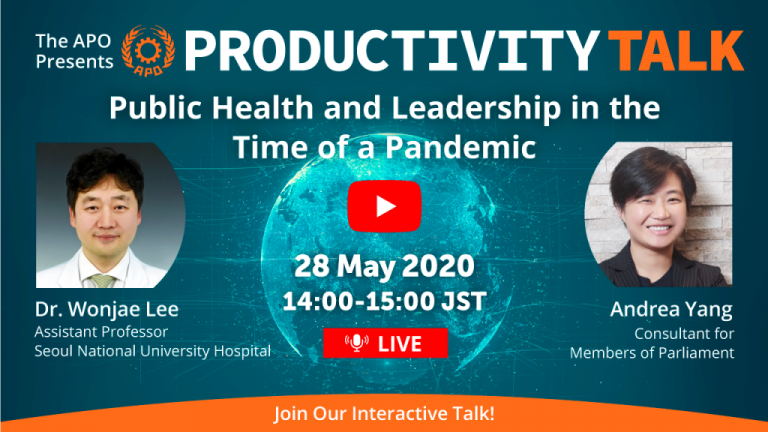 The APO Presents APO PRODUCTIVITY TALK

Public Health and Leadership in the Time of a Pandemic

28 May 2020
14:00-15:00 JST

LIVE

Dr. Wonjae Lee
Assistant Professor
Seoul National University Hospital

Andrea Yang
Consultant for
Members of Parliament

Join Our Interactive Talk!